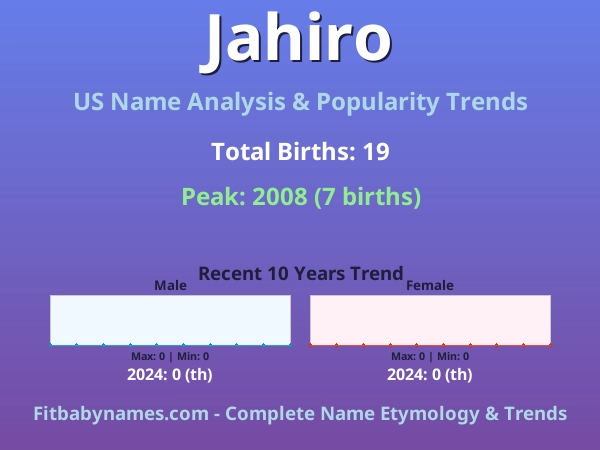 Jahiro

US Name Analysis & Popularity Trends

Total Births: 19

Peak: 2008 (7 births)

Recent 10 Years Trend

Male

Max: 0 | Min: 0

2024: 0 (th)

Female

Max: 0 | Min: 0

2024: 0 (th)

Fitbabynames.com - Complete Name Etymology & Trends